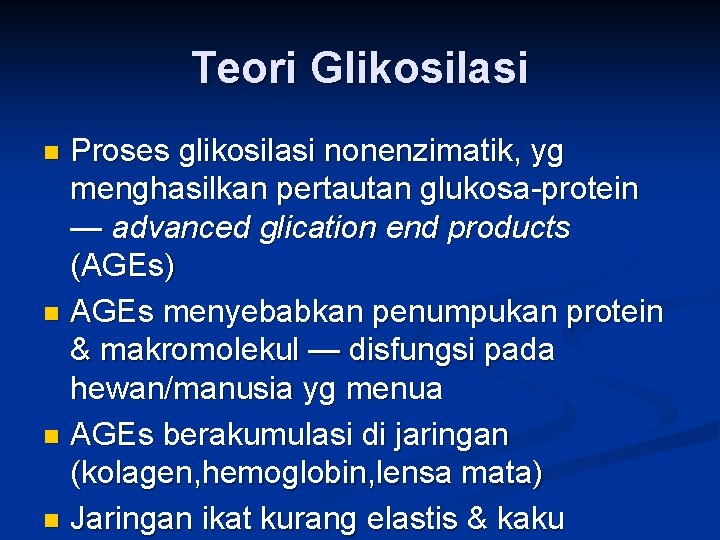 Teori Glikosilasi

• Proses glikosilasi nonenzimatik, yg menghasilkan pertautan glukosa-protein — advanced glication end products (AGEs)

• AGEs menyebabkan penumpukan protein & makromolekul — disfungsi pada hewan/manusia yg menua

• AGEs berakumulasi di jaringan (kolagen,hemoglobin,lensa mata)

• Jaringan ikat kurang elastis & kaku